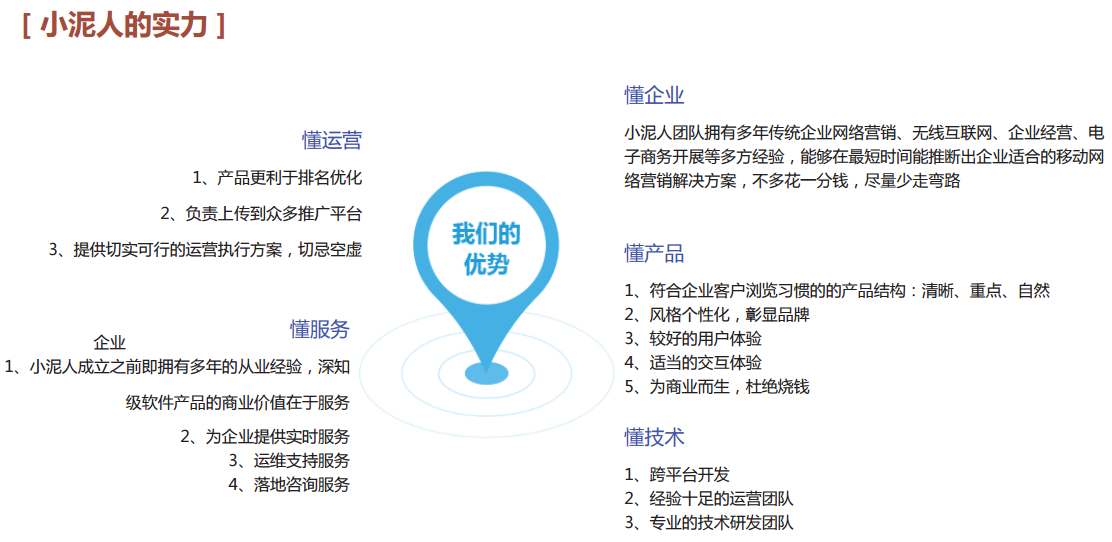 [ 小泥人的实力 ]

懂运营

1、产品更利于排名优化

2、负责上传到众多推广平台

3、提供切实可行的运营执行方案，切忌空虚

懂服务

企业
1、小泥人成立之前即拥有多年的从业经验，深知

级软件产品的商业价值在于服务

2、为企业提供实时服务
3、运维支持服务
4、落地咨询服务

我们的优势

懂企业

小泥人团队拥有多年传统企业网络营销、无线互联网、企业经营、电子商务开展等多方经验，能够在最短时间能推断出企业适合的移动网络营销解决方案，不多花一分钱，尽量少走弯路

懂产品

1、符合企业客户浏览习惯的的产品结构：清晰、重点、自然
2、风格个性化，彰显品牌
3、较好的用户体验
4、适当的交互体验
5、为商业而生，杜绝烧钱

懂技术

1、跨平台开发
2、经验十足的运营团队
3、专业的技术研发团队